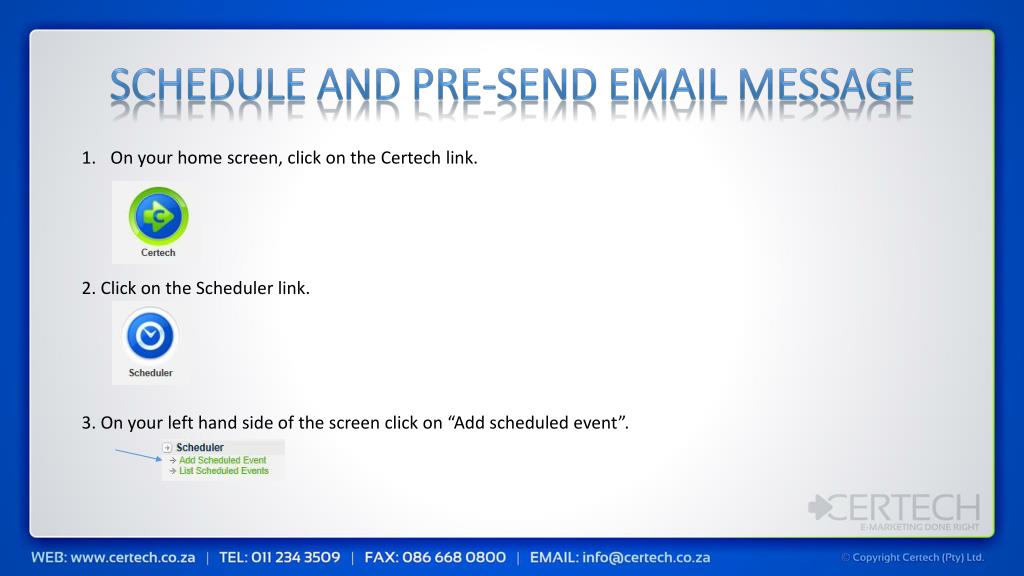 SCHEDULE AND PRE-SEND EMAIL MESSAGE

1. On your home screen, click on the Certech link.

Certech

2. Click on the Scheduler link.

Scheduler

3. On your left hand side of the screen click on “Add scheduled event”.

Scheduler
→ Add Scheduled Event
→ List Scheduled Events

CERTECH
E-MARKETING DONE RIGHT

WEB: www.certech.co.za | TEL: 011 234 3509 | FAX: 086 668 0800 | EMAIL: info@certech.co.za

© Copyright Certech (Pty) Ltd.